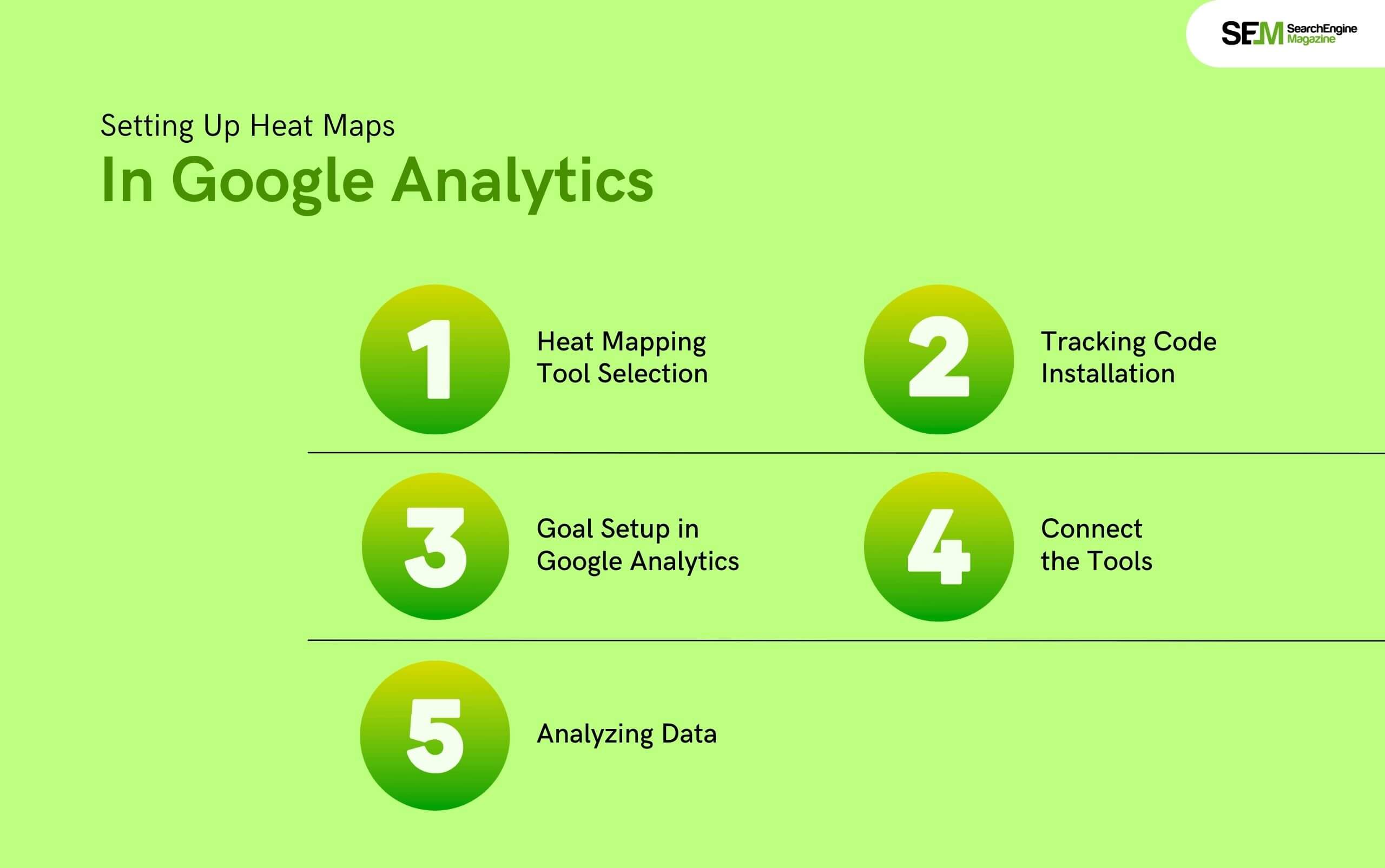 SEM SearchEngine Magazine

Setting Up Heat Maps
In Google Analytics

1 Heat Mapping Tool Selection

2 Tracking Code Installation

3 Goal Setup in Google Analytics

4 Connect the Tools

5 Analyzing Data